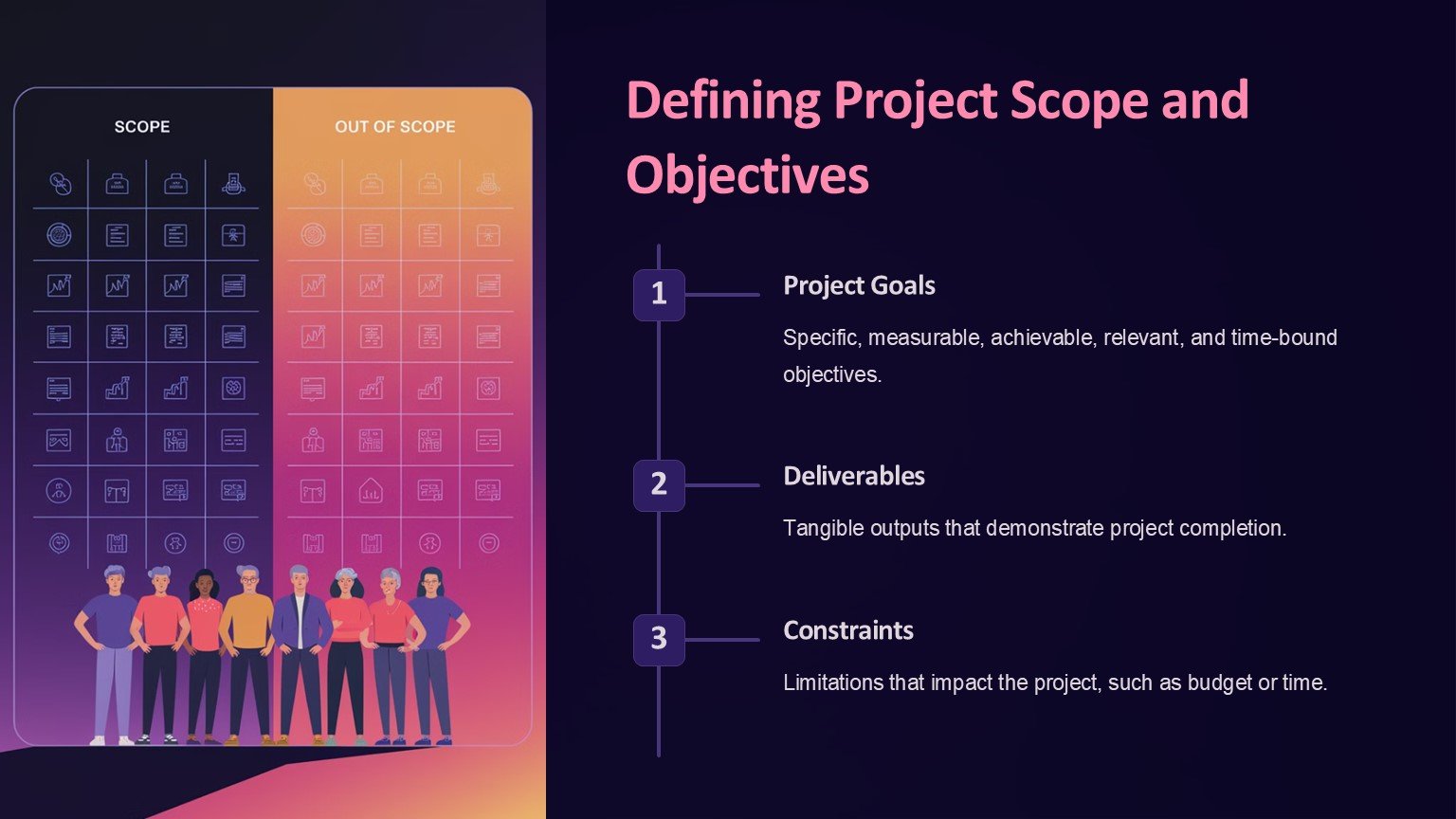 SCOPE

OUT OF SCOPE

Defining Project Scope and Objectives

1

Project Goals

Specific, measurable, achievable, relevant, and time-bound objectives.

2

Deliverables

Tangible outputs that demonstrate project completion.

3

Constraints

Limitations that impact the project, such as budget or time.